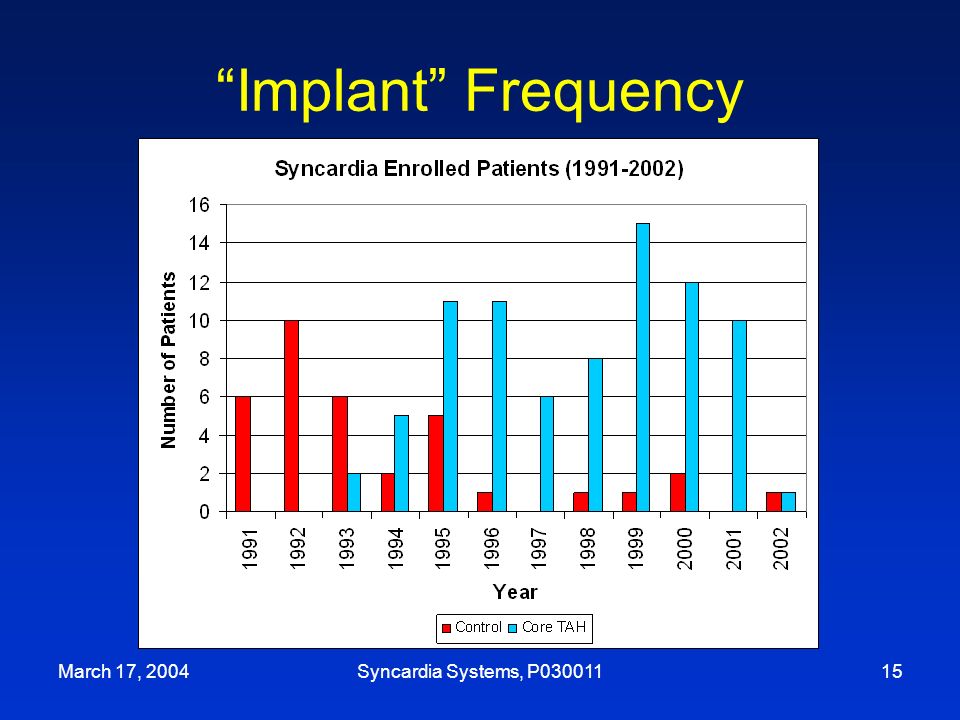 “Implant” Frequency

Syncardia Enrolled Patients (1991-2002)

Number of Patients

16
14
12
10
8
6
4
2
0

1991
1992
1993
1994
1995
1996
1997
1998
1999
2000
2001
2002

Year

Control Core TAH

March 17, 2004

Syncardia Systems, P030011

15